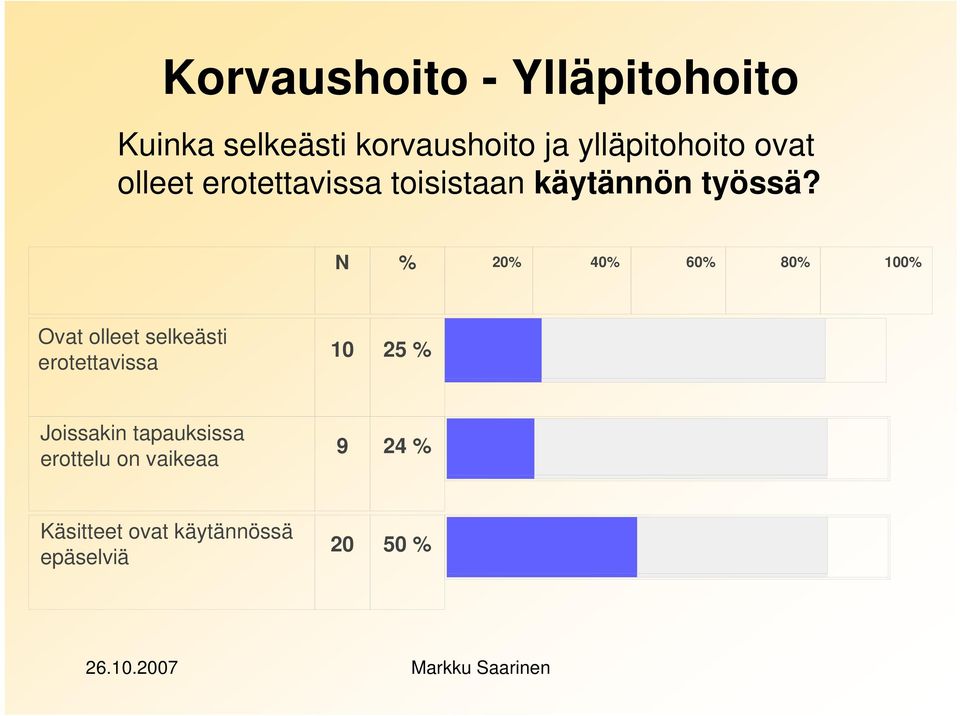 Korvaushoito - Ylläpitohoito

Kuinka selkeästi korvaushoito ja ylläpitohoito ovat olleet erotettavissa toisistaan **käytännön työssä?**

| | N | % | 20% | 40% | 60% | 80% | 100% |
|---|---|---|---|---|---|---|---|
| Ovat olleet selkeästi erotettavissa | 10 | 25 % | | | | | |
| Joissakin tapauksissa erottelu on vaikeaa | 9 | 24 % | | | | | |
| Käsitteet ovat käytännössä epäselviä | 20 | 50 % | | | | | |

26.10.2007

Markku Saarinen